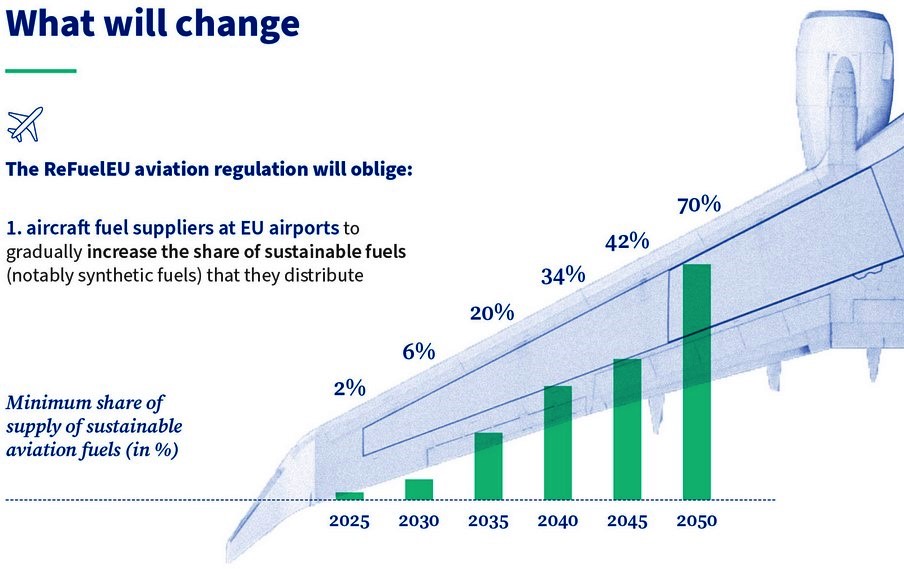 What will change

The ReFuelEU aviation regulation will oblige:

1. aircraft fuel suppliers at EU airports to gradually increase the share of sustainable fuels (notably synthetic fuels) that they distribute

Minimum share of supply of sustainable aviation fuels (in %)

2%
6%
20%
34%
42%
70%

2025
2030
2035
2040
2045
2050